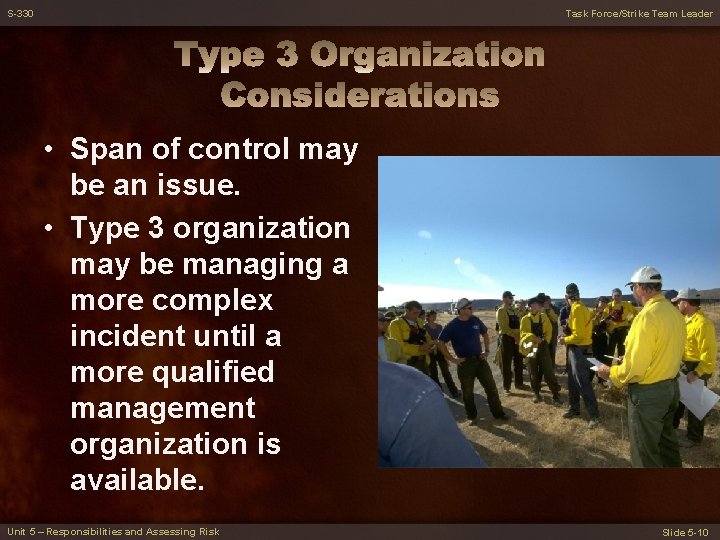 S-330

Task Force/Strike Team Leader

Type 3 Organization Considerations

• Span of control may be an issue.

• Type 3 organization may be managing a more complex incident until a more qualified management organization is available.

Unit 5 – Responsibilities and Assessing Risk

Slide 5-10